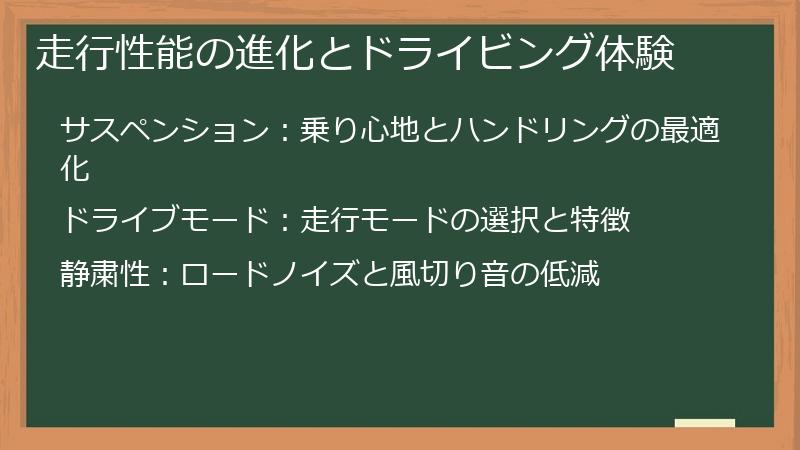 走行性能の進化とドライビング体験

サスペンション：乗り心地とハンドリングの最適化

ドライブモード：走行モードの選択と特徴

静粛性：ロードノイズと風切り音の低減